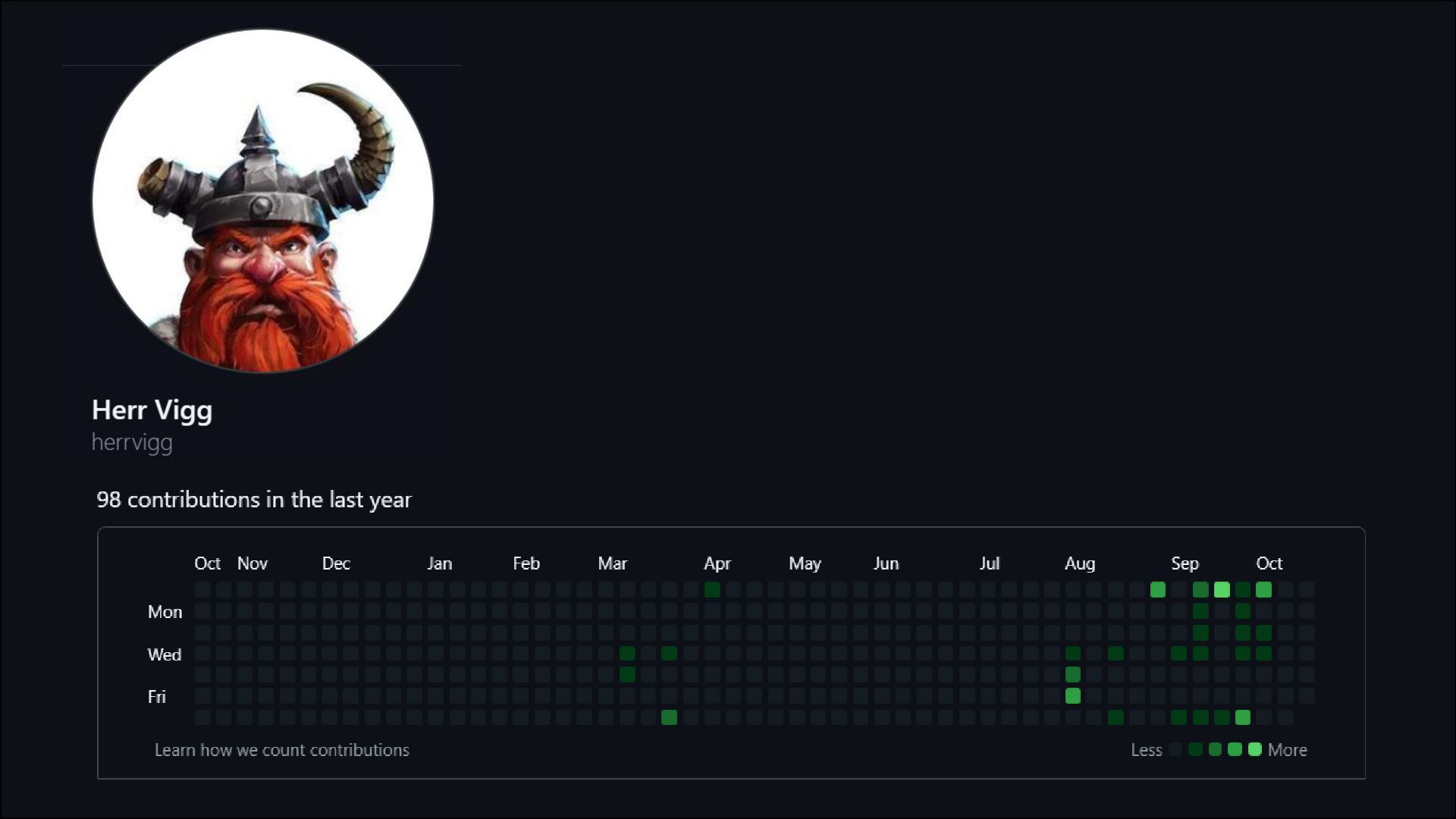 Herr Vigg
herrvigg

98 contributions in the last year

Oct Nov Dec Jan Feb Mar Apr May Jun Jul Aug Sep Oct

Mon

Wed

Fri

Learn how we count contributions

Less More